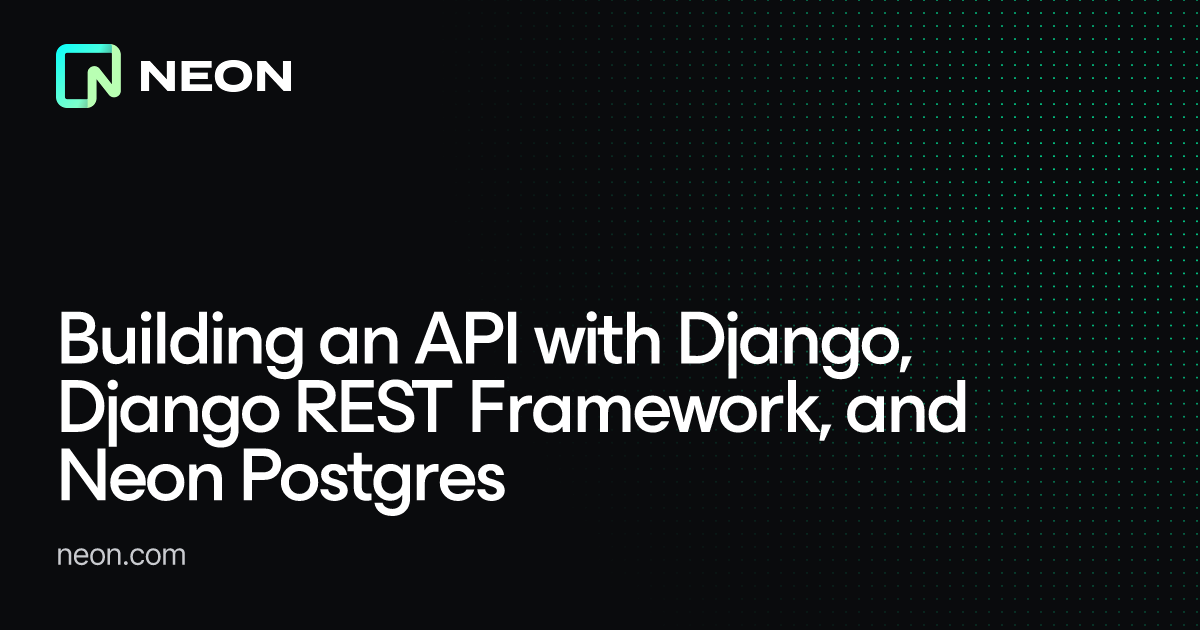 NEON

Building an API with Django, Django REST Framework, and Neon Postgres

neon.com